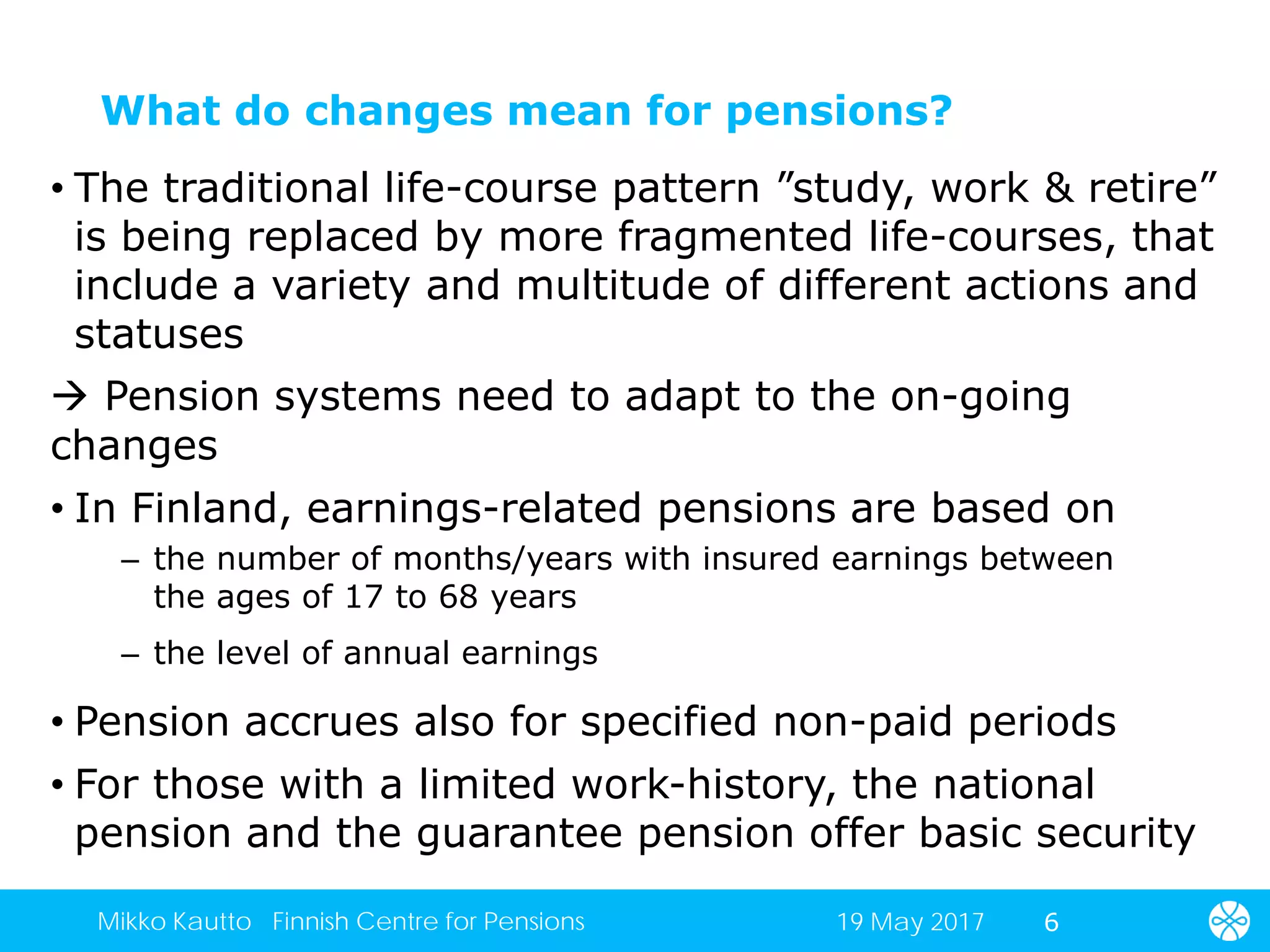 What do changes mean for pensions?

• The traditional life-course pattern ”study, work & retire” is being replaced by more fragmented life-courses, that include a variety and multitude of different actions and statuses

→ Pension systems need to adapt to the on-going changes

• In Finland, earnings-related pensions are based on
– the number of months/years with insured earnings between the ages of 17 to 68 years
– the level of annual earnings

• Pension accrues also for specified non-paid periods

• For those with a limited work-history, the national pension and the guarantee pension offer basic security

Mikko Kautto Finnish Centre for Pensions 19 May 2017 6